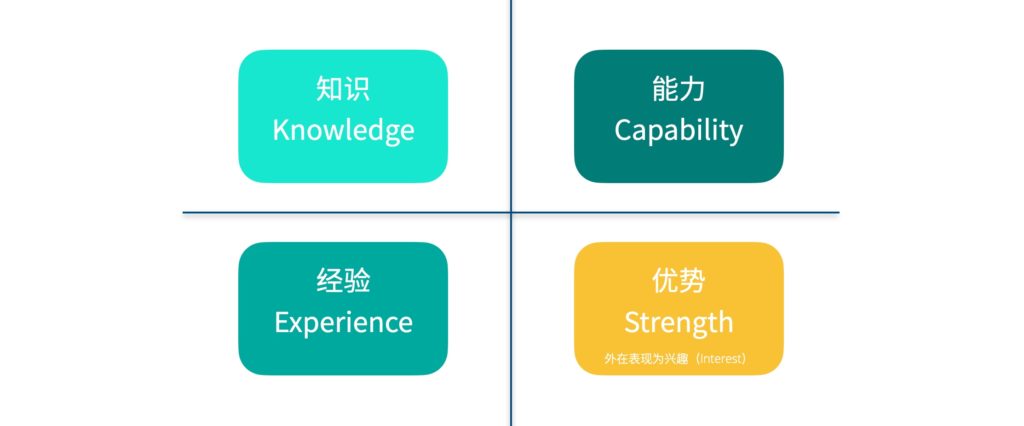 知识
Knowledge

能力
Capability

经验
Experience

优势
Strength
外在表现为兴趣（Interest）